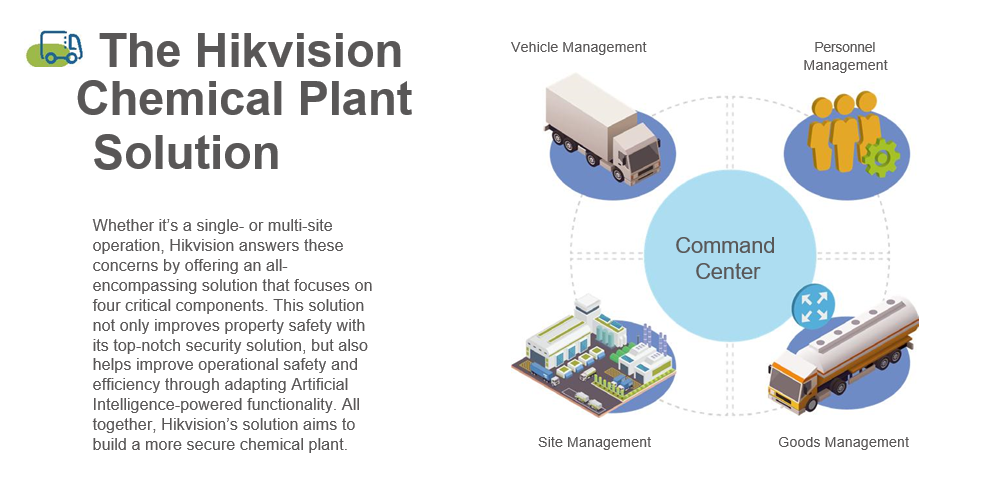 The Hikvision Chemical Plant Solution

Whether it's a single- or multi-site operation, Hikvision answers these concerns by offering an all-encompassing solution that focuses on four critical components. This solution not only improves property safety with its top-notch security solution, but also helps improve operational safety and efficiency through adapting Artificial Intelligence-powered functionality. All together, Hikvision's solution aims to build a more secure chemical plant.

Vehicle Management

Personnel Management

Command Center

Site Management

Goods Management